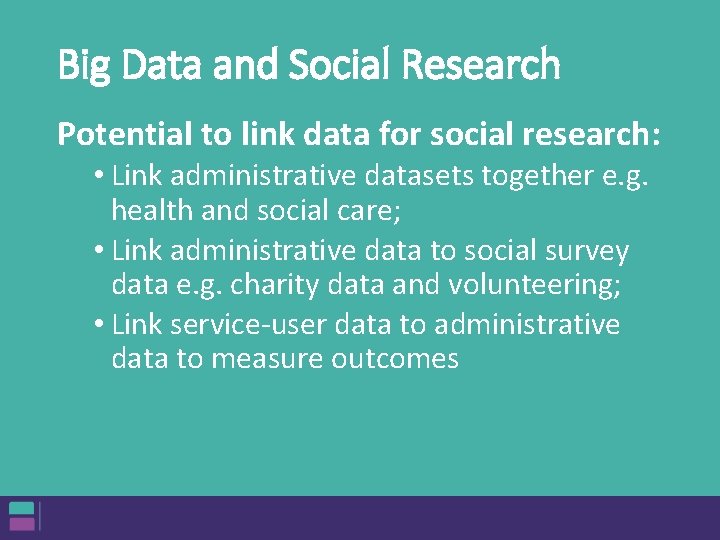 Big Data and Social Research

Potential to link data for social research:

• Link administrative datasets together e.g. health and social care;

• Link administrative data to social survey data e.g. charity data and volunteering;

• Link service-user data to administrative data to measure outcomes